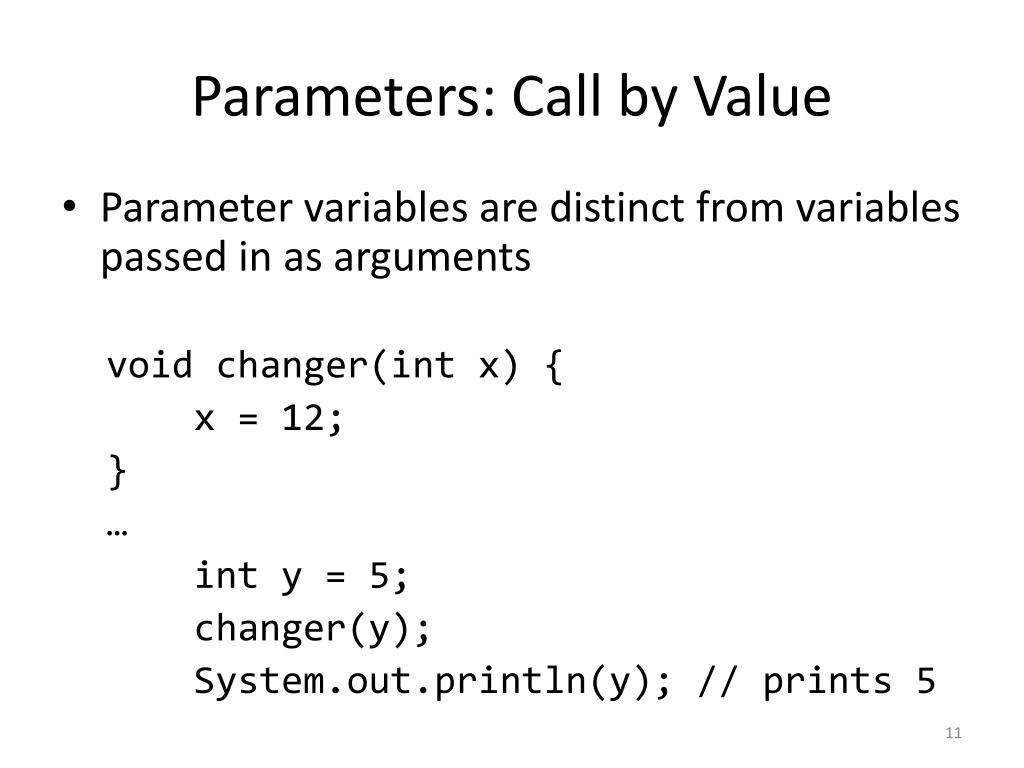 Parameters: Call by Value

• Parameter variables are distinct from variables passed in as arguments

void changer(int x) {
    x = 12;
}
…
    int y = 5;
    changer(y);
    System.out.println(y); // prints 5

11